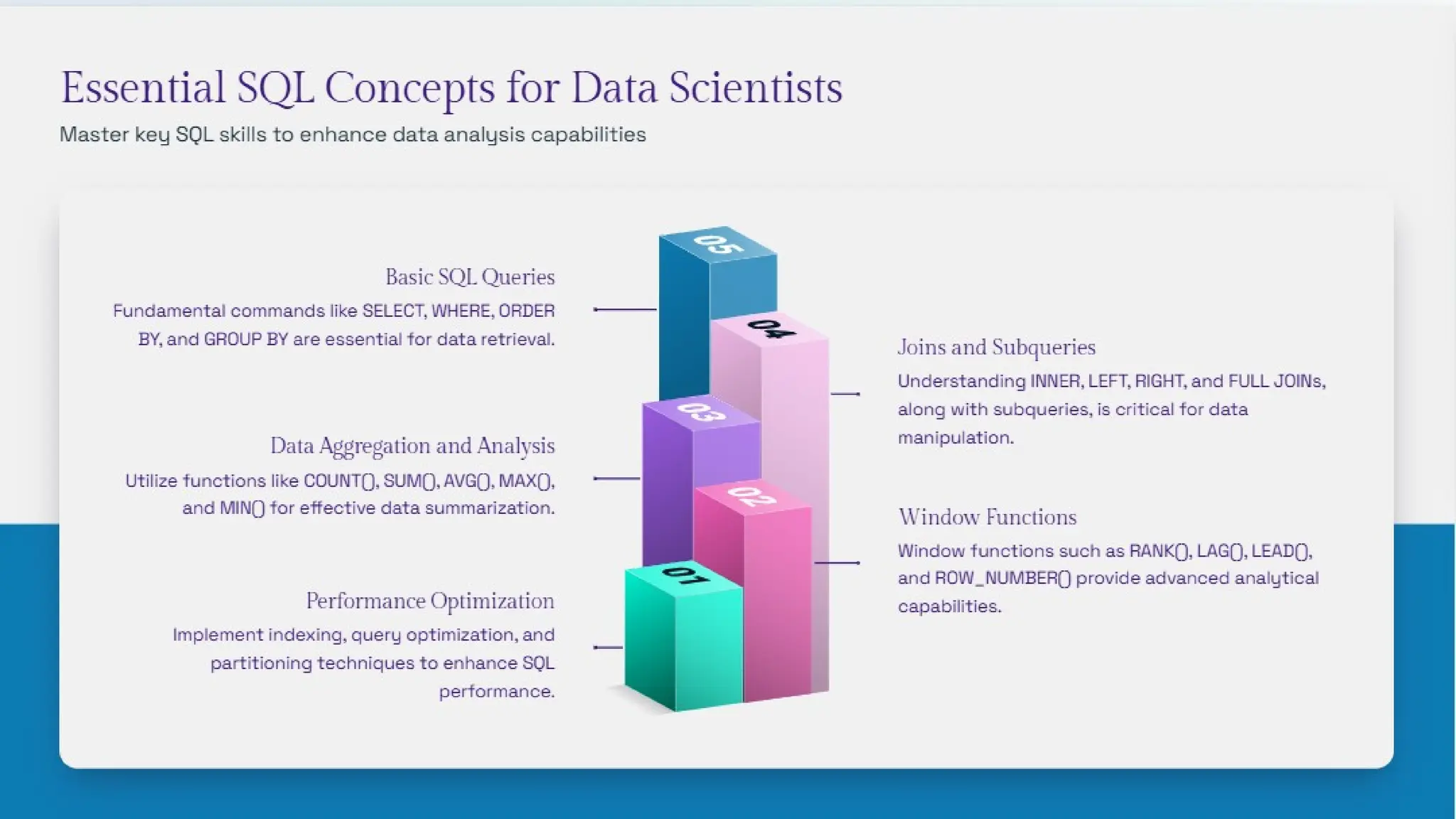 Essential SQL Concepts for Data Scientists

Master key SQL skills to enhance data analysis capabilities

Basic SQL Queries

Fundamental commands like SELECT, WHERE, ORDER BY, and GROUP BY are essential for data retrieval.

Data Aggregation and Analysis

Utilize functions like COUNT(), SUM(), AVG(), MAX(), and MIN() for effective data summarization.

Performance Optimization

Implement indexing, query optimization, and partitioning techniques to enhance SQL performance.

05

04

03

02

01

Joins and Subqueries

Understanding INNER, LEFT, RIGHT, and FULL JOINs, along with subqueries, is critical for data manipulation.

Window Functions

Window functions such as RANK(), LAG(), LEAD(), and ROW_NUMBER() provide advanced analytical capabilities.